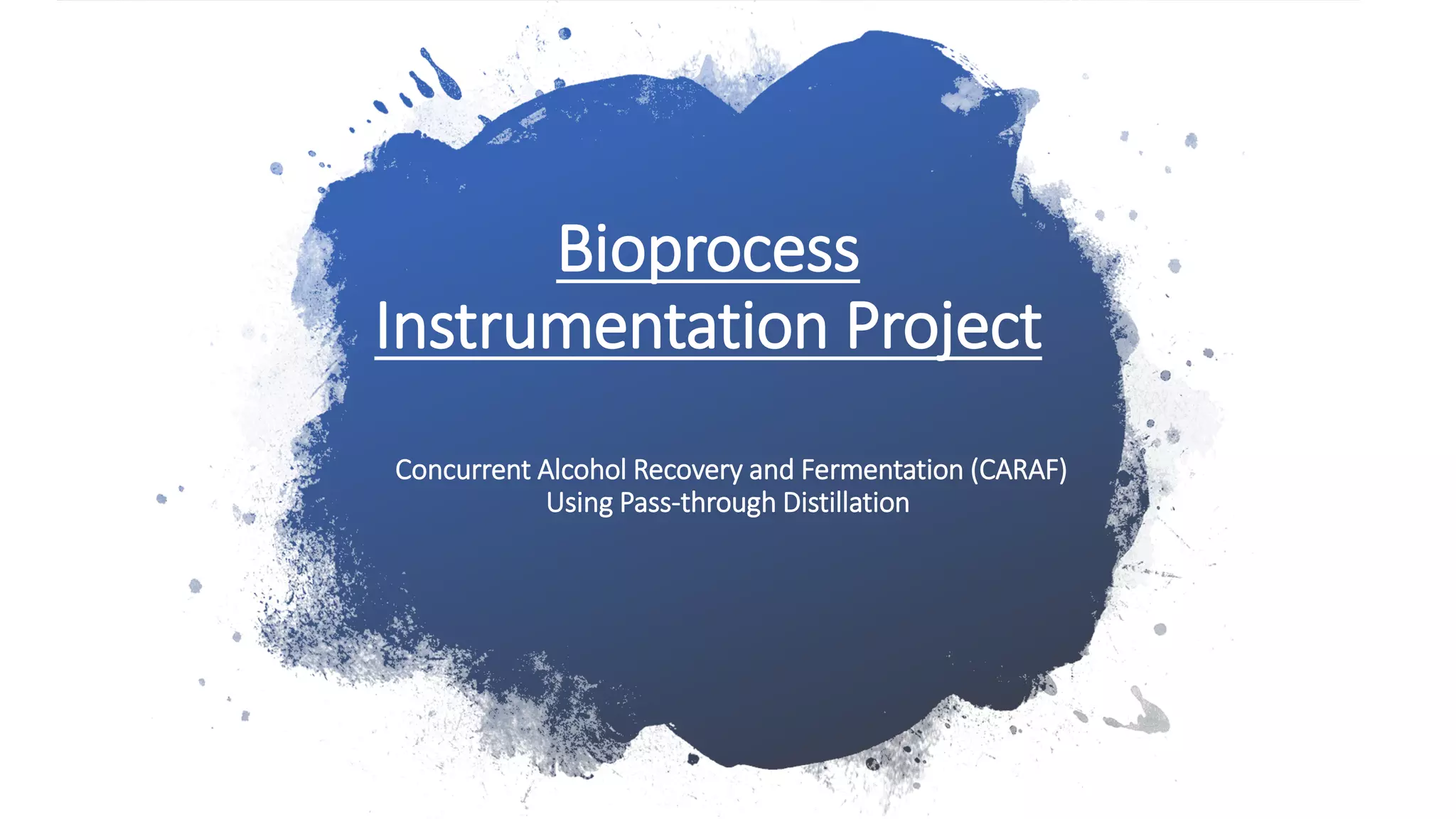 Bioprocess Instrumentation Project

Concurrent Alcohol Recovery and Fermentation (CARAF) Using Pass-through Distillation